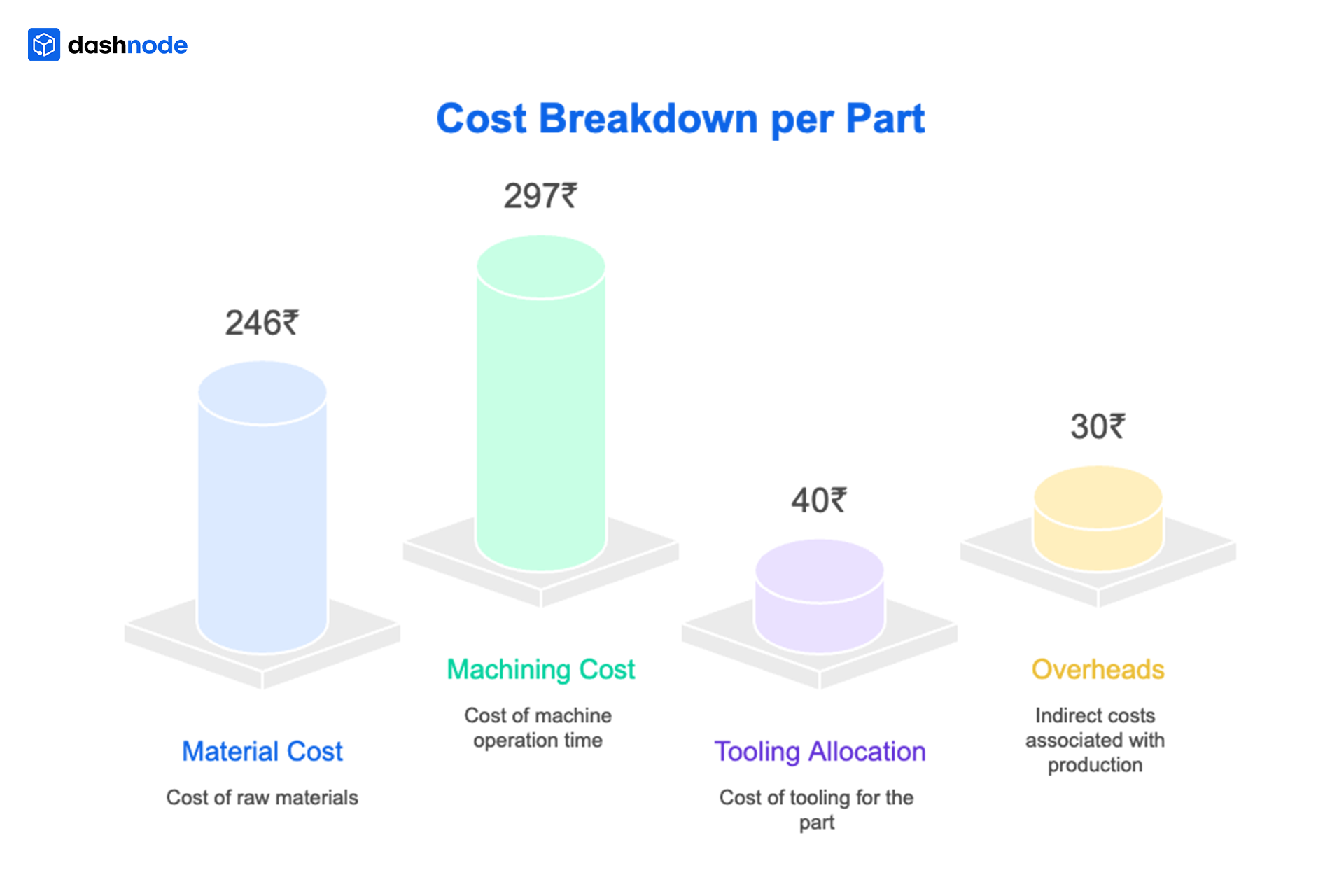 dashnode

Cost Breakdown per Part

246₹

Material Cost

Cost of raw materials

297₹

Machining Cost

Cost of machine operation time

40₹

Tooling Allocation

Cost of tooling for the part

30₹

Overheads

Indirect costs associated with production